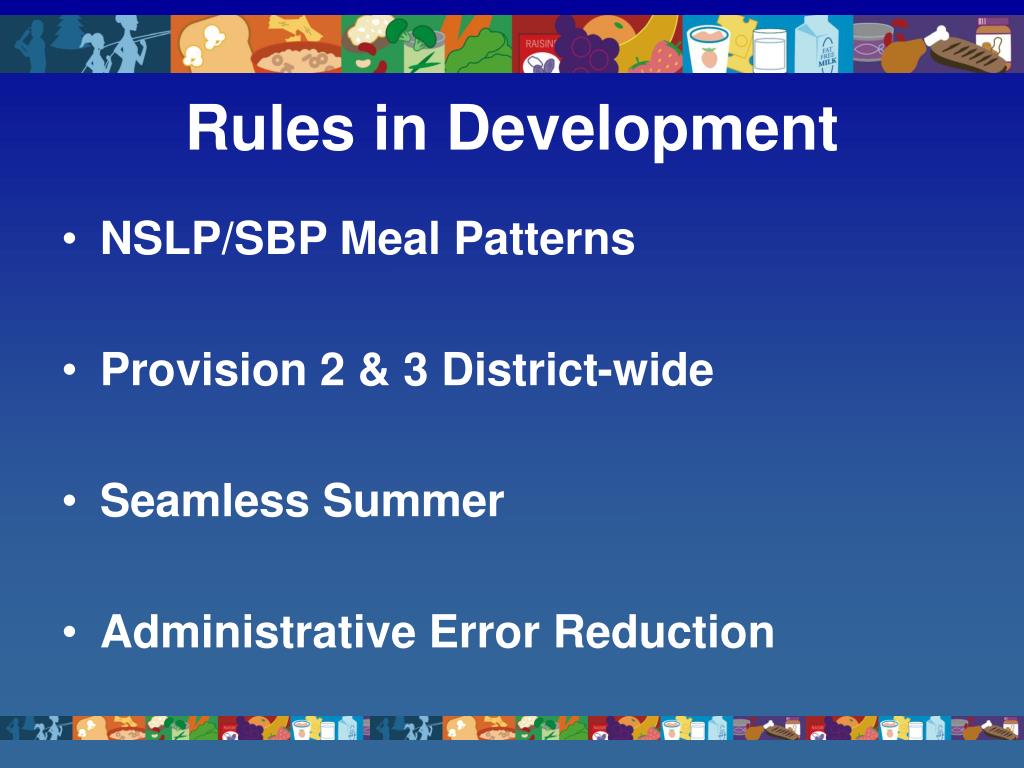 RAISINS

FAT FREE MILK

Rules in Development

• NSLP/SBP Meal Patterns

• Provision 2 & 3 District-wide

• Seamless Summer

• Administrative Error Reduction